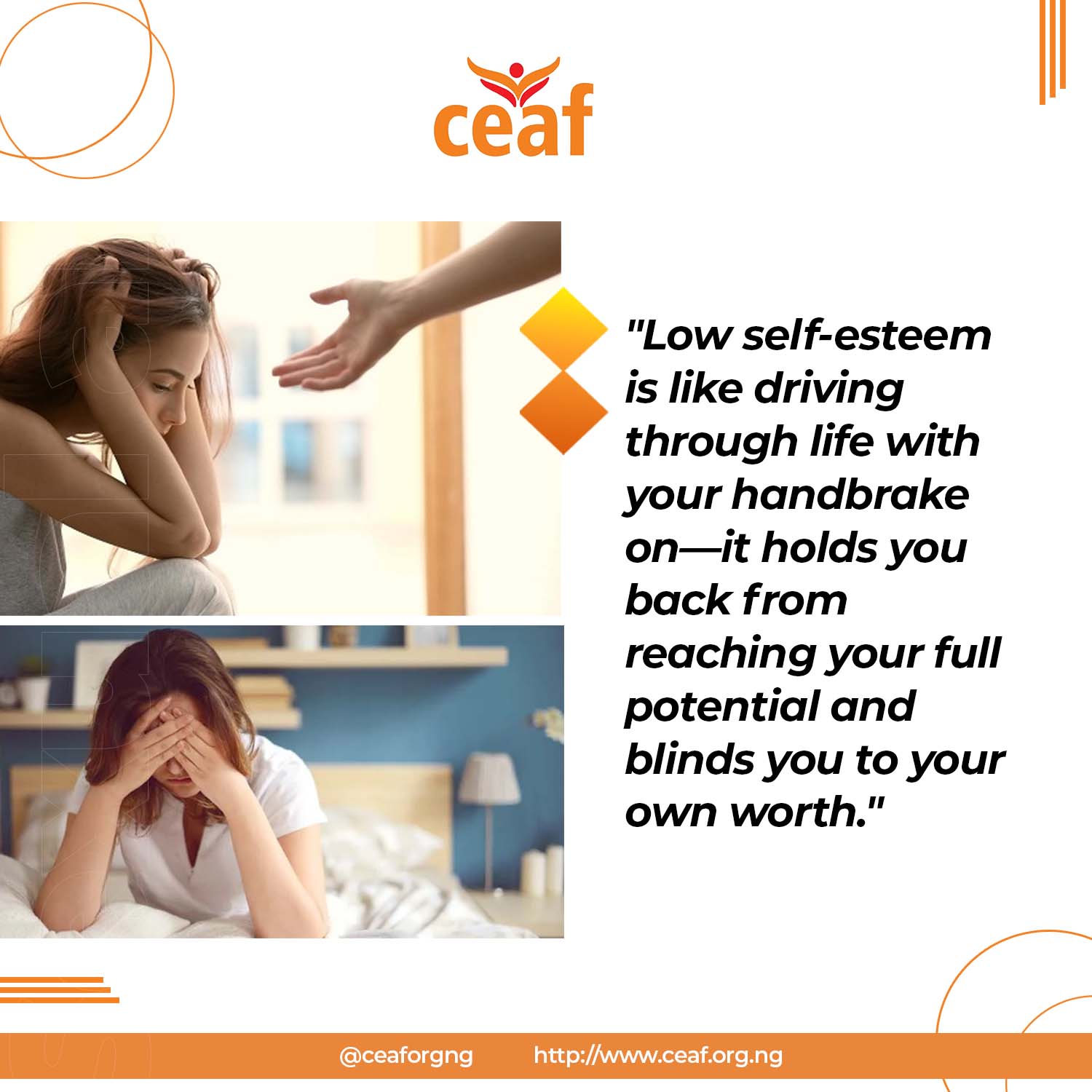 ceaf

"Low self-esteem is like driving through life with your handbrake on—it holds you back from reaching your full potential and blinds you to your own worth."

@ceaforgng http://www.ceaf.org.ng